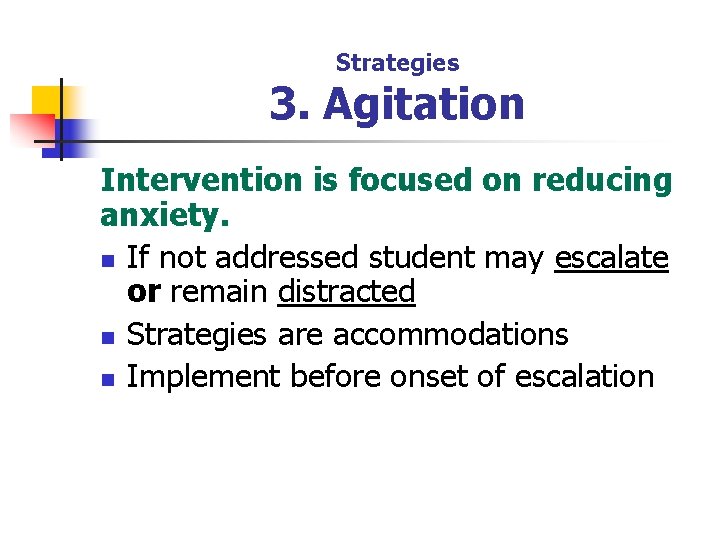 Strategies
3. Agitation

Intervention is focused on reducing anxiety.

- If not addressed student may escalate or remain distracted
- Strategies are accommodations
- Implement before onset of escalation